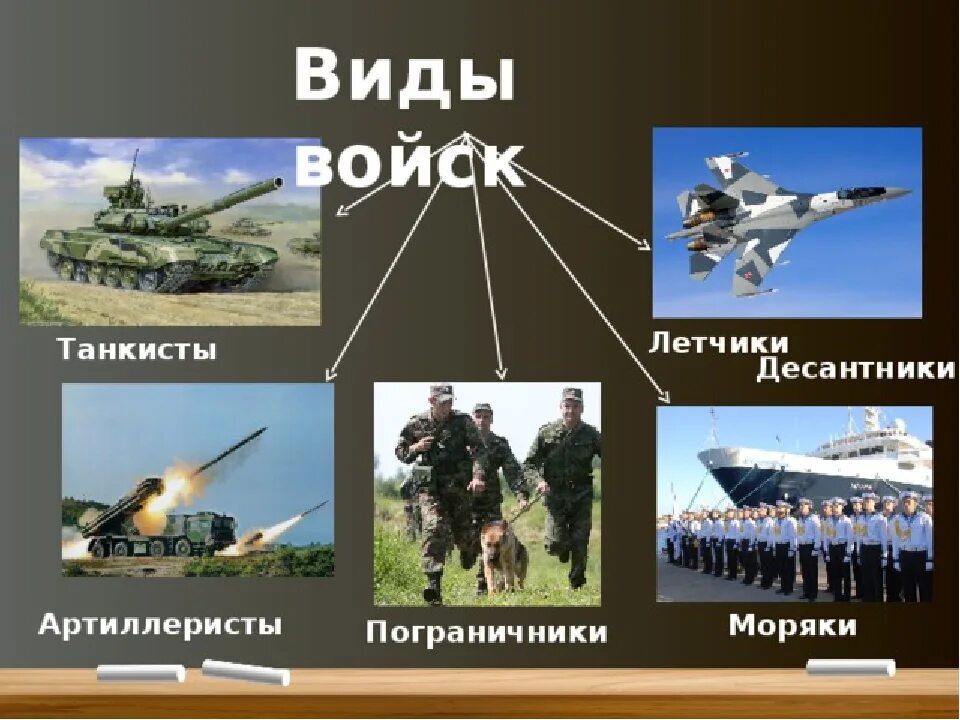 Виды войск

Танкисты

Летчики

Десантники

Артиллеристы

Пограничники

Моряки